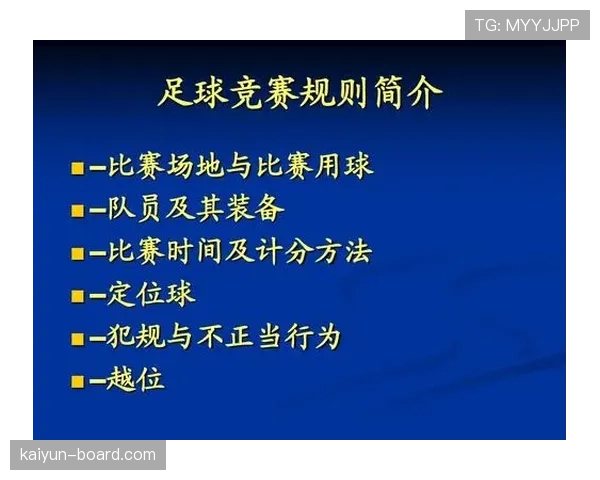 TG: MYYJJPP

足球竞赛规则简介

■–比赛场地与比赛用球
■–队员及其装备
■–比赛时间及计分方法
■–定位球
■–犯规与不正当行为
■–越位

kaiyun–board.com